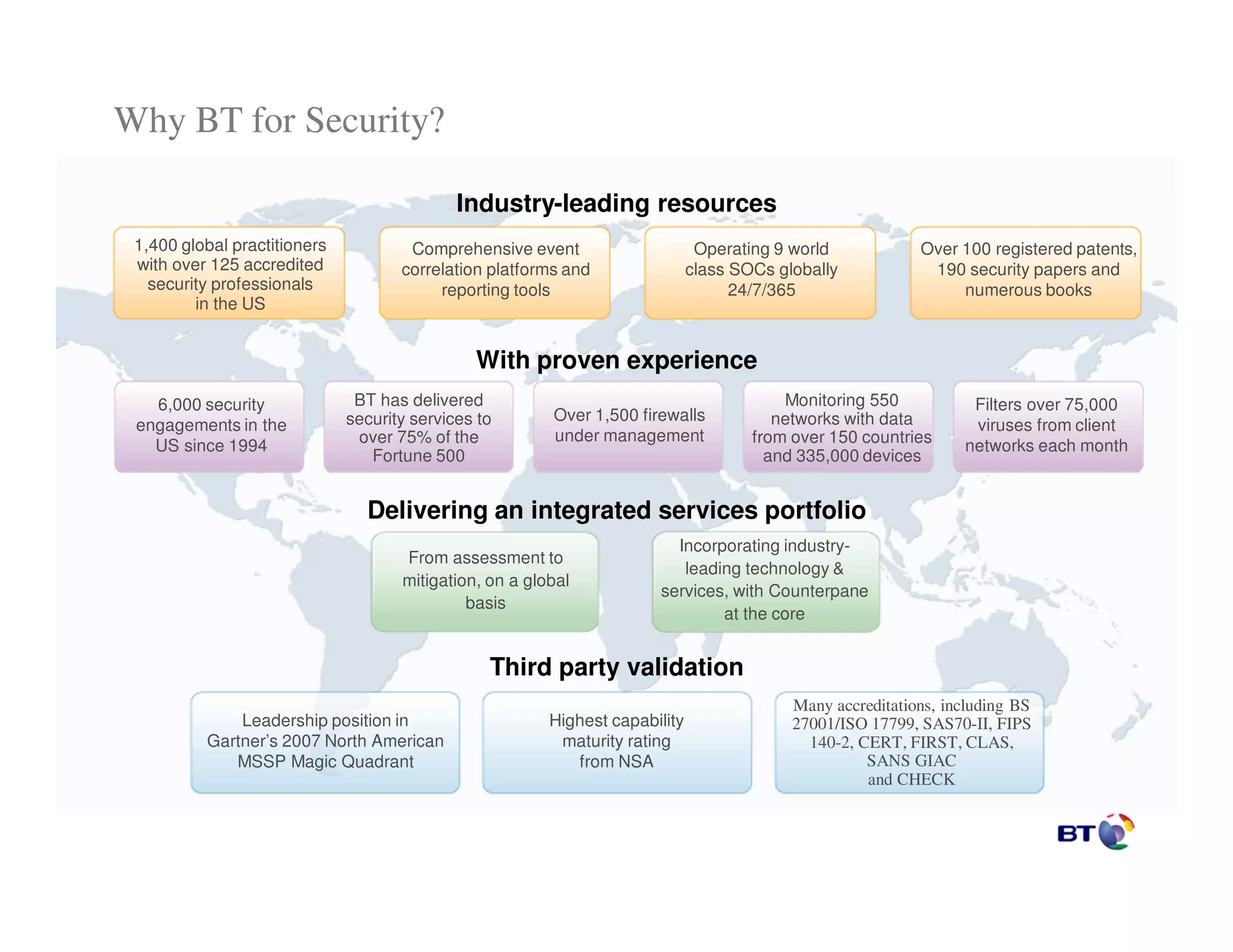 Why BT for Security?

Industry-leading resources

1,400 global practitioners with over 125 accredited security professionals in the US

Comprehensive event correlation platforms and reporting tools

Operating 9 world class SOCs globally 24/7/365

Over 100 registered patents, 190 security papers and numerous books

With proven experience

6,000 security engagements in the US since 1994

BT has delivered security services to over 75% of the Fortune 500

Over 1,500 firewalls under management

Monitoring 550 networks with data from over 150 countries and 335,000 devices

Filters over 75,000 viruses from client networks each month

Delivering an integrated services portfolio

From assessment to mitigation, on a global basis

Incorporating industry-leading technology & services, with Counterpane at the core

Third party validation

Leadership position in Gartner's 2007 North American MSSP Magic Quadrant

Highest capability maturity rating from NSA

Many accreditations, including BS 27001/ISO 17799, SAS70-II, FIPS 140-2, CERT, FIRST, CLAS, SANS GIAC and CHECK

BT